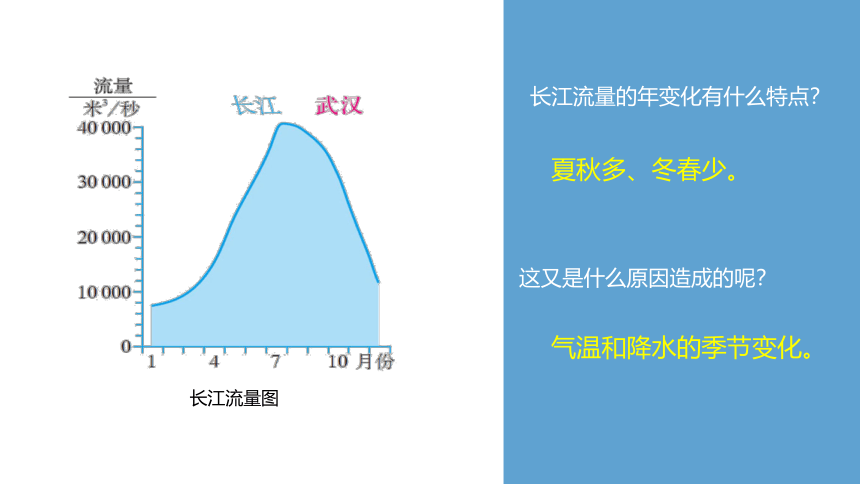 流量
米³/秒

长江 武汉

40 000
30 000
20 000
10 000
0

1 4 7 10 月份

长江流量图

长江流量的年变化有什么特点?

夏秋多、冬春少。

这又是什么原因造成的呢?

气温和降水的季节变化。